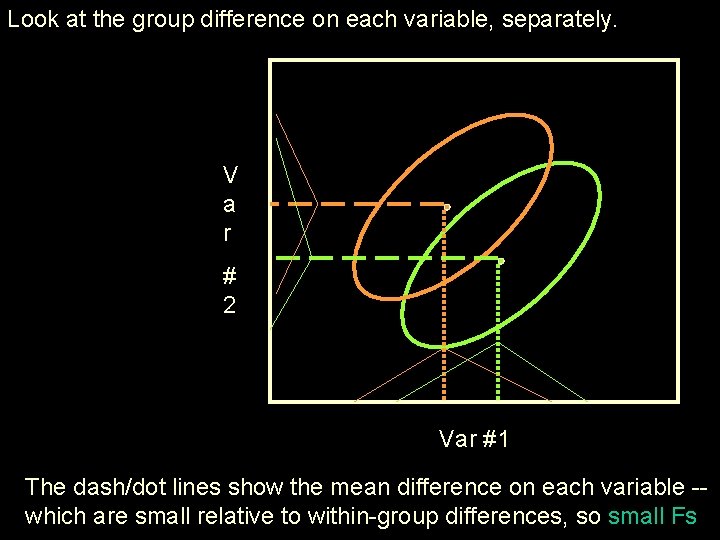 Look at the group difference on each variable, separately.

Var #2

Var #1

The dash/dot lines show the mean difference on each variable -- which are small relative to within-group differences, so small Fs